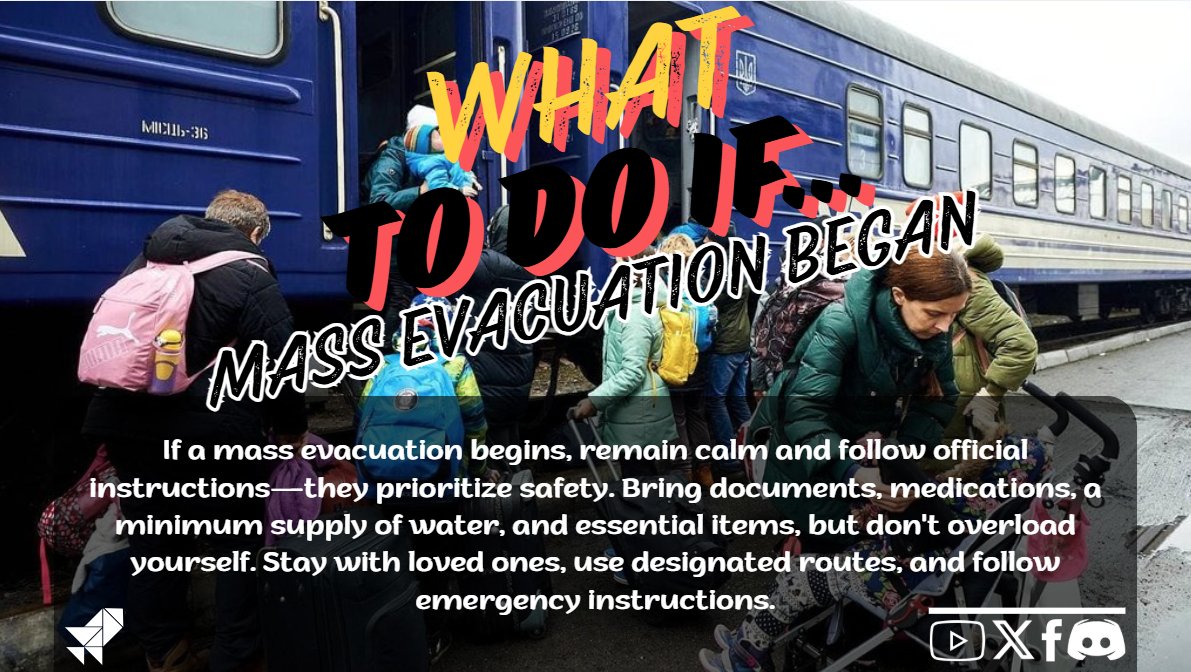 МІСЦЬ-36

WHAT TO DO IF...

MASS EVACUATION BEGAN

If a mass evacuation begins, remain calm and follow official instructions—they prioritize safety. Bring documents, medications, a minimum supply of water, and essential items, but don't overload yourself. Stay with loved ones, use designated routes, and follow emergency instructions.